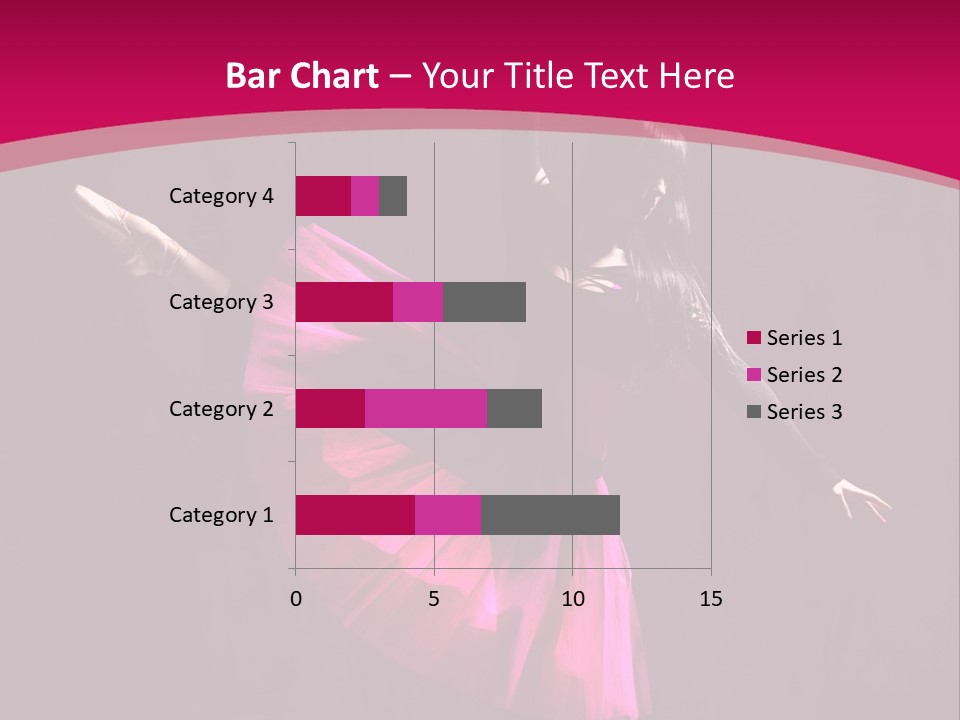 Bar Chart – Your Title Text Here

Category 4
Category 3
Category 2
Category 1

0
5
10
15

Series 1
Series 2
Series 3